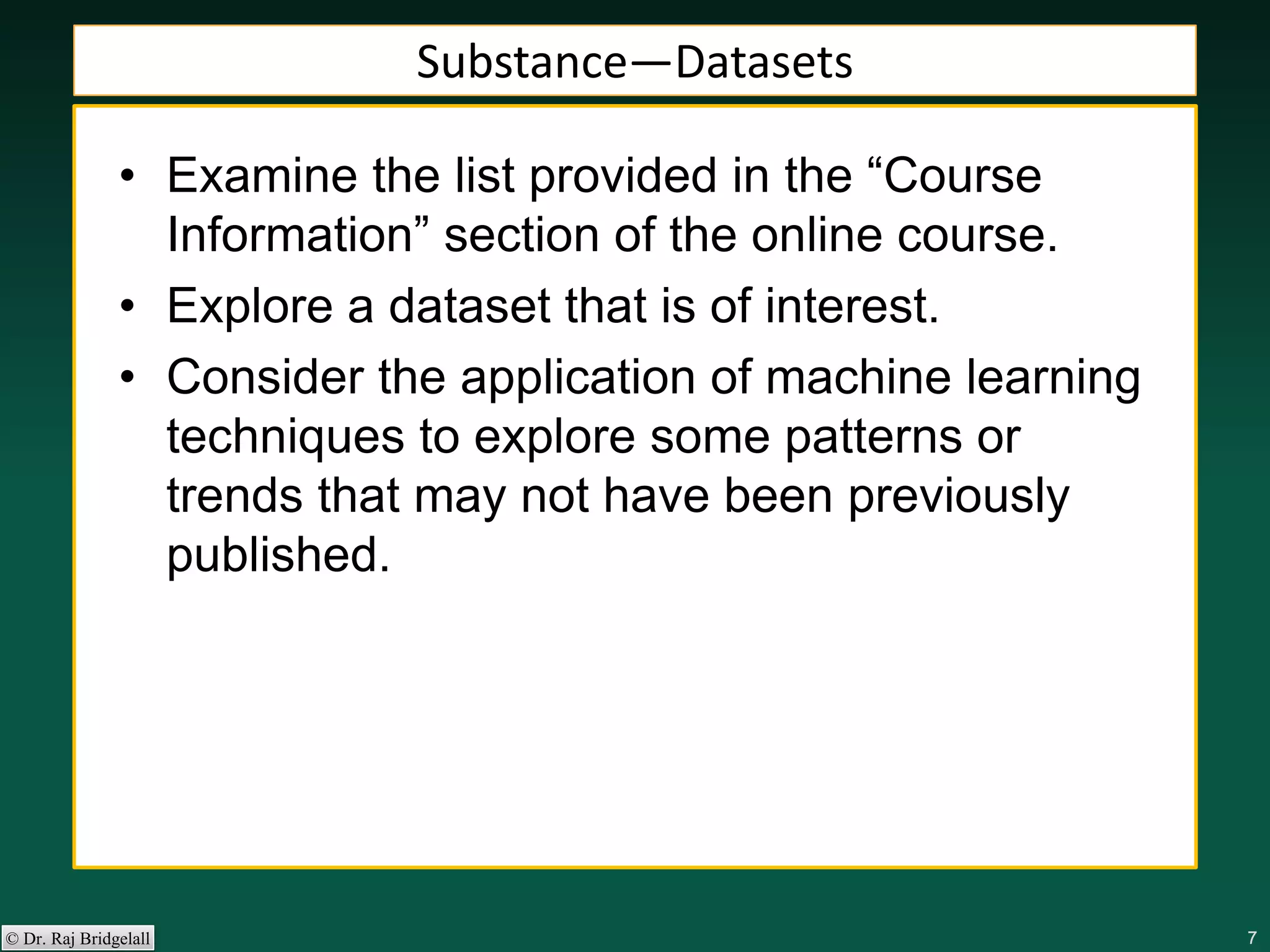 Substance—Datasets

• Examine the list provided in the “Course Information” section of the online course.
• Explore a dataset that is of interest.
• Consider the application of machine learning techniques to explore some patterns or trends that may not have been previously published.

© Dr. Raj Bridgelall

7